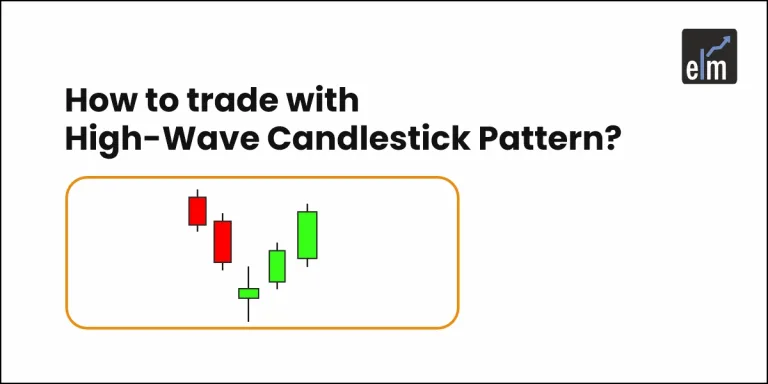 elm

How to trade with
High-Wave Candlestick Pattern?